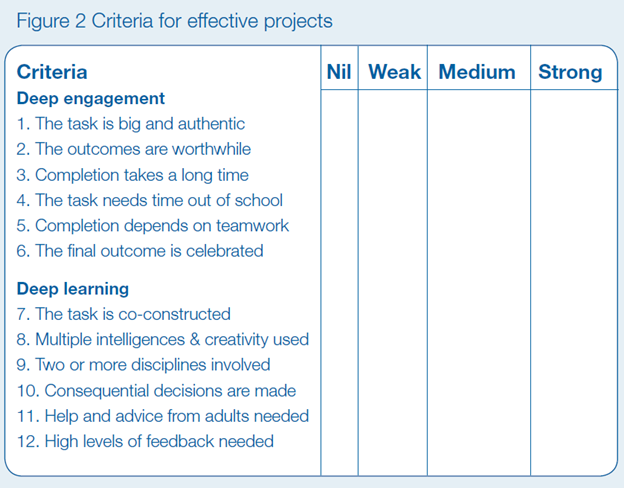 Figure 2 Criteria for effective projects

| Criteria | Nil | Weak | Medium | Strong |
|---|---|---|---|---|
| **Deep engagement** | | | | |
| 1. The task is big and authentic | | | | |
| 2. The outcomes are worthwhile | | | | |
| 3. Completion takes a long time | | | | |
| 4. The task needs time out of school | | | | |
| 5. Completion depends on teamwork | | | | |
| 6. The final outcome is celebrated | | | | |
| **Deep learning** | | | | |
| 7. The task is co-constructed | | | | |
| 8. Multiple intelligences & creativity used | | | | |
| 9. Two or more disciplines involved | | | | |
| 10. Consequential decisions are made | | | | |
| 11. Help and advice from adults needed | | | | |
| 12. High levels of feedback needed | | | | |